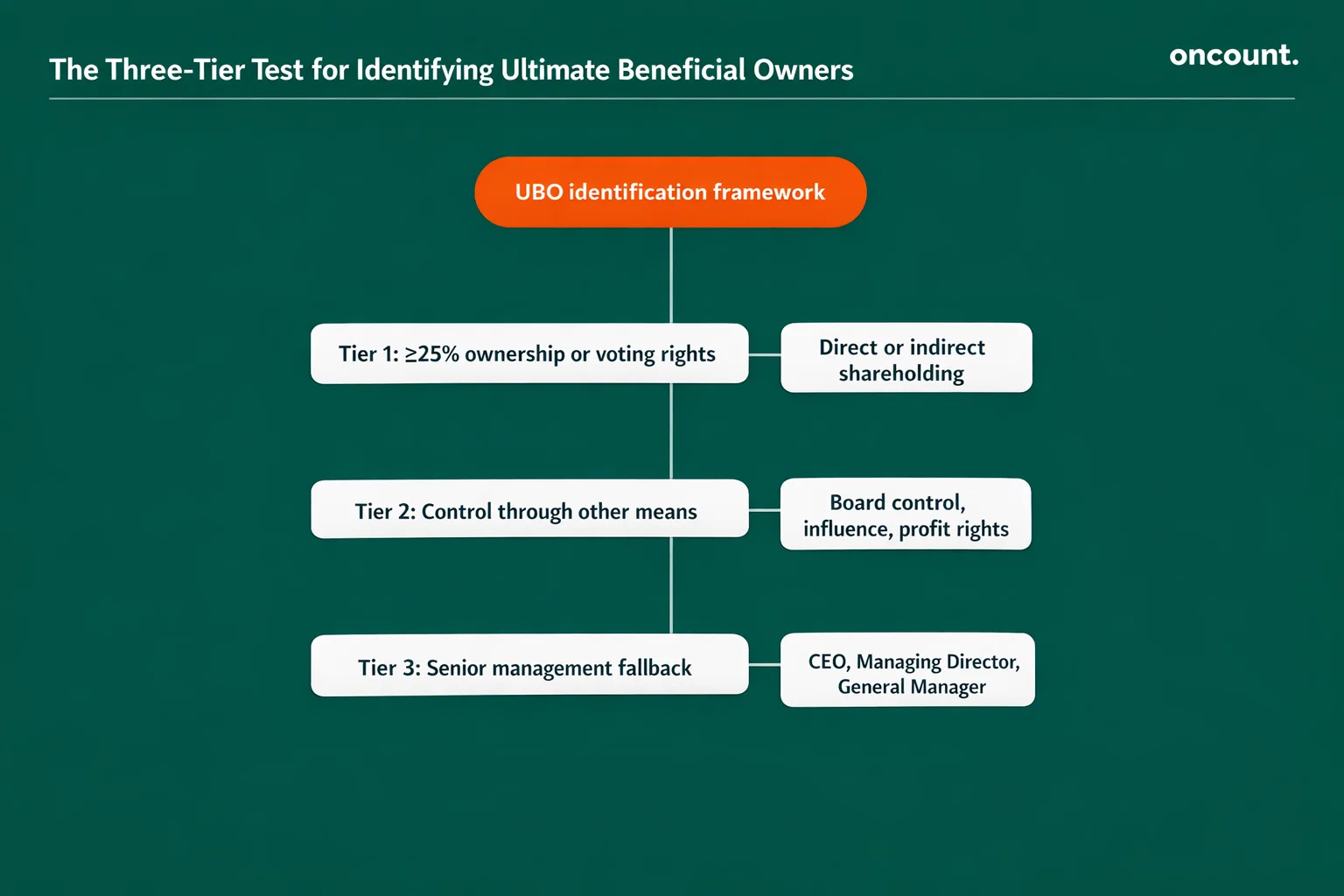 The Three-Tier Test for Identifying Ultimate Beneficial Owners

oncount.

UBO identification framework

Tier 1: ≥25% ownership or voting rights

Direct or indirect shareholding

Tier 2: Control through other means

Board control, influence, profit rights

Tier 3: Senior management fallback

CEO, Managing Director, General Manager